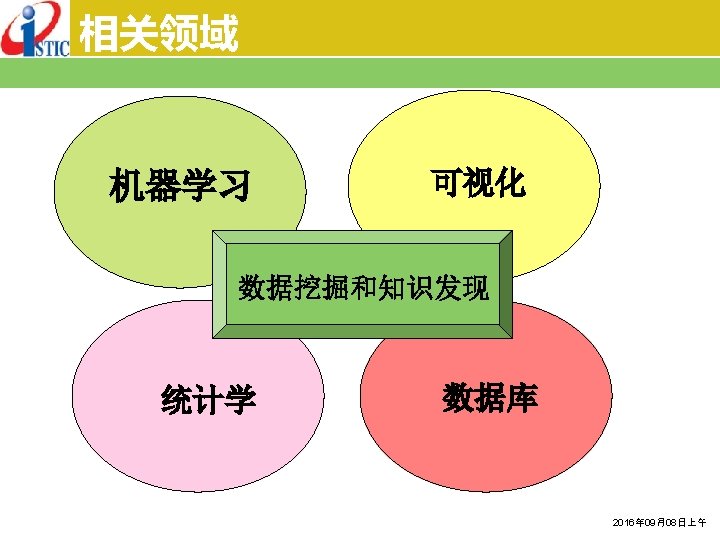 ISTIC
相关领域

机器学习

可视化

数据挖掘和知识发现

统计学

数据库

2016年09月08日上午